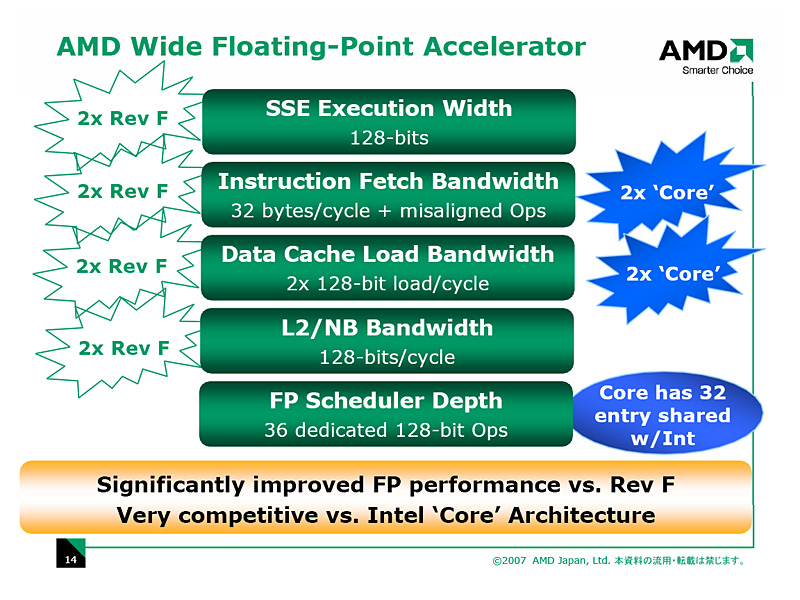 AMD Wide Floating-Point Accelerator

AMD
Smarter Choice

2x Rev F

SSE Execution Width
128-bits

2x Rev F

Instruction Fetch Bandwidth
32 bytes/cycle + misaligned Ops

2x 'Core'

2x Rev F

Data Cache Load Bandwidth
2x 128-bit load/cycle

2x 'Core'

2x Rev F

L2/NB Bandwidth
128-bits/cycle

FP Scheduler Depth
36 dedicated 128-bit Ops

Core has 32 entry shared w/Int

Significantly improved FP performance vs. Rev F
Very competitive vs. Intel 'Core' Architecture

14

©2007 AMD Japan, Ltd. 本資料の流用・転載は禁じます。